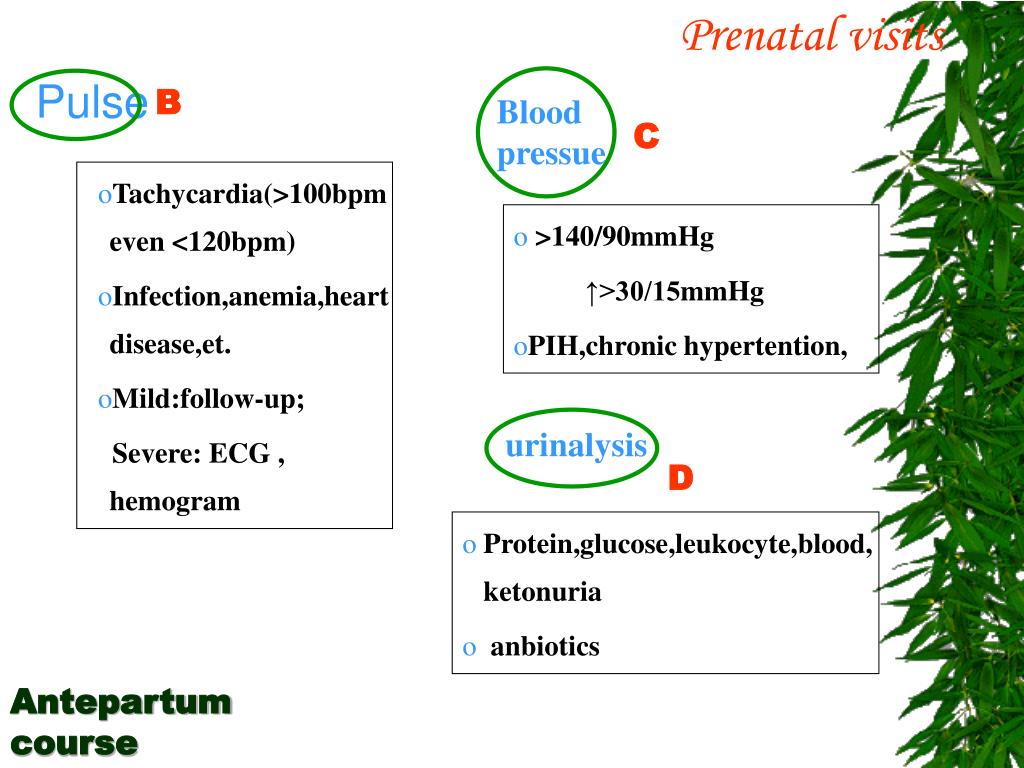 Prenatal visits

Pulse B

o Tachycardia(>100bpm even <120bpm)

o Infection,anemia,heart disease,et.

o Mild:follow-up;

Severe: ECG , hemogram

Blood pressue C

o >140/90mmHg

↑>30/15mmHg

o PIH,chronic hypertention,

urinalysis D

o Protein,glucose,leukocyte,blood, ketonuria

o anbiotics

Antepartum course